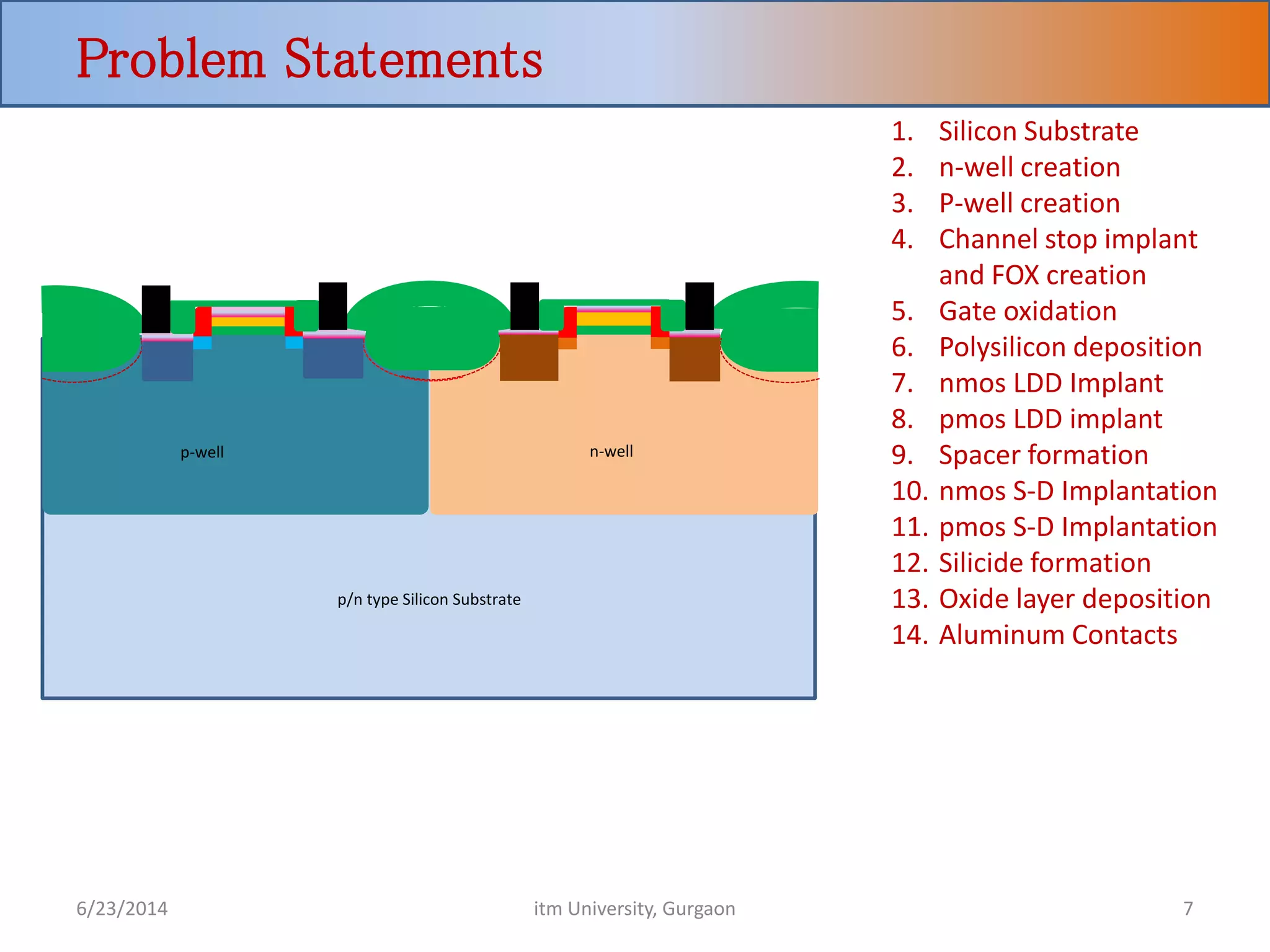 Problem Statements

p-well

n-well

p/n type Silicon Substrate

1. Silicon Substrate
2. n-well creation
3. P-well creation
4. Channel stop implant and FOX creation
5. Gate oxidation
6. Polysilicon deposition
7. nmos LDD Implant
8. pmos LDD implant
9. Spacer formation
10. nmos S-D Implantation
11. pmos S-D Implantation
12. Silicide formation
13. Oxide layer deposition
14. Aluminum Contacts

6/23/2014

itm University, Gurgaon

7